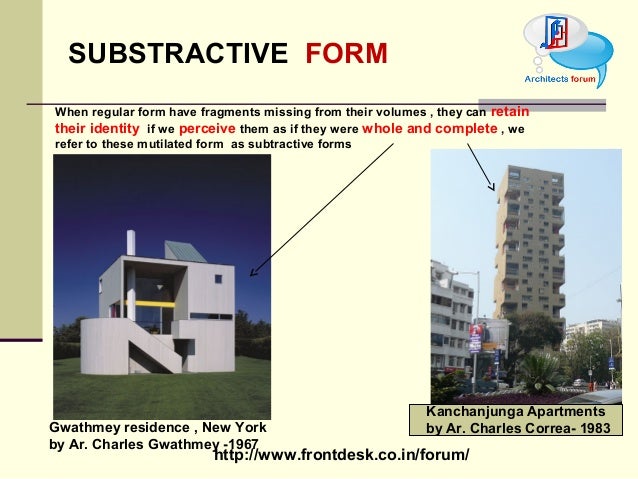 SUBSTRACTIVE FORM

Architects forum

When regular form have fragments missing from their volumes , they can retain their identity if we perceive them as if they were whole and complete , we refer to these mutilated form as subtractive forms

Gwathmey residence , New York by Ar. Charles Gwathmey -1967

Kanchanjunga Apartments by Ar. Charles Correa- 1983

http://www.frontdesk.co.in/forum/